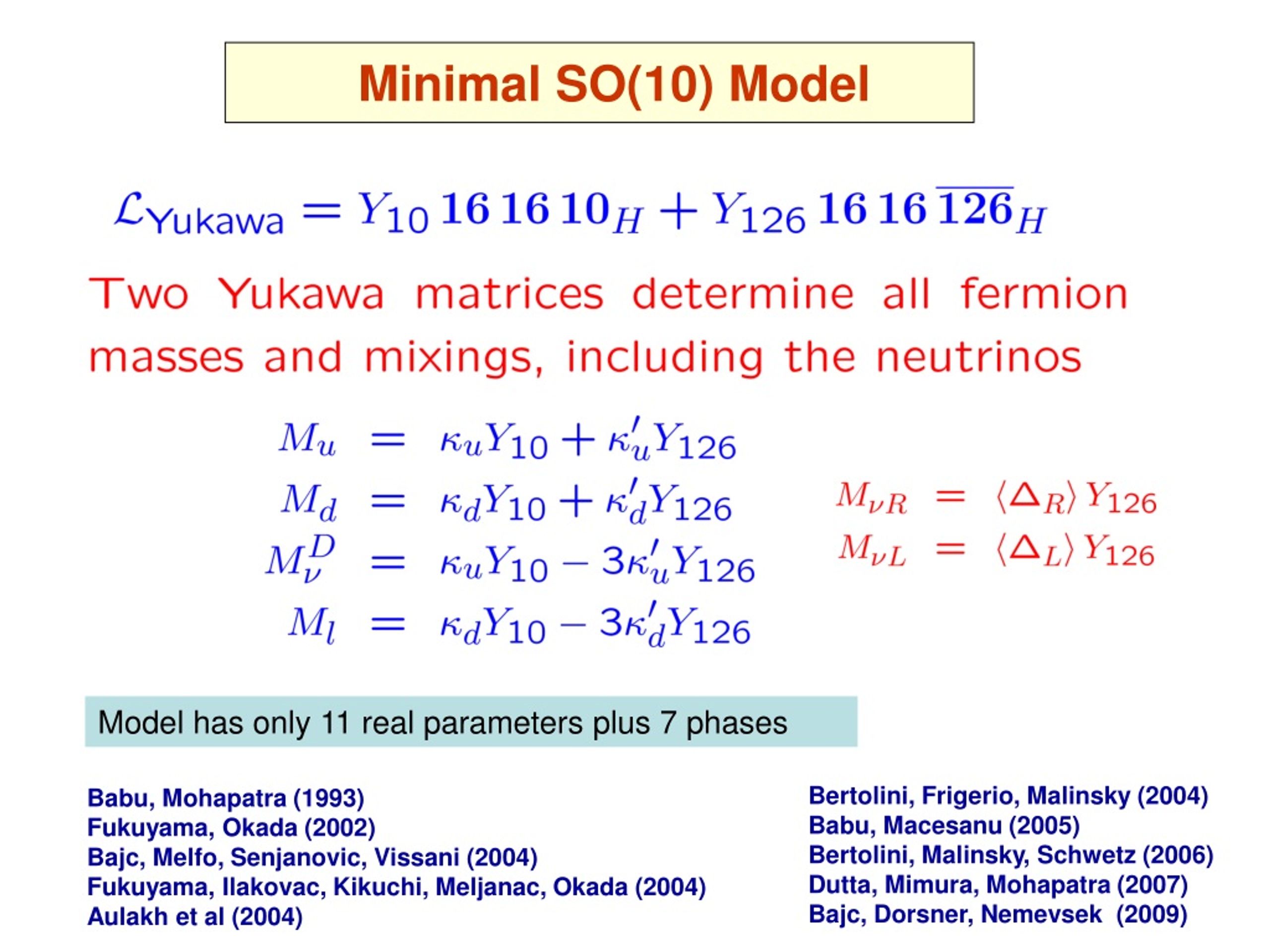 Minimal SO(10) Model

$\mathcal{L}_{\text{Yukawa}} = Y_{10}\,\mathbf{16}\,\mathbf{16}\,\mathbf{10}_H + Y_{126}\,\mathbf{16}\,\mathbf{16}\,\overline{\mathbf{126}}_H$

Two Yukawa matrices determine all fermion masses and mixings, including the neutrinos

$M_u = \kappa_u Y_{10} + \kappa'_u Y_{126}$
$M_d = \kappa_d Y_{10} + \kappa'_d Y_{126}$
$M_\nu^D = \kappa_u Y_{10} - 3\kappa'_u Y_{126}$
$M_l = \kappa_d Y_{10} - 3\kappa'_d Y_{126}$

$M_{\nu R} = \langle \Delta_R \rangle Y_{126}$
$M_{\nu L} = \langle \Delta_L \rangle Y_{126}$

Model has only 11 real parameters plus 7 phases

Babu, Mohapatra (1993)
Fukuyama, Okada (2002)
Bajc, Melfo, Senjanovic, Vissani (2004)
Fukuyama, Ilakovac, Kikuchi, Meljanac, Okada (2004)
Aulakh et al (2004)

Bertolini, Frigerio, Malinsky (2004)
Babu, Macesanu (2005)
Bertolini, Malinsky, Schwetz (2006)
Dutta, Mimura, Mohapatra (2007)
Bajc, Dorsner, Nemevsek (2009)